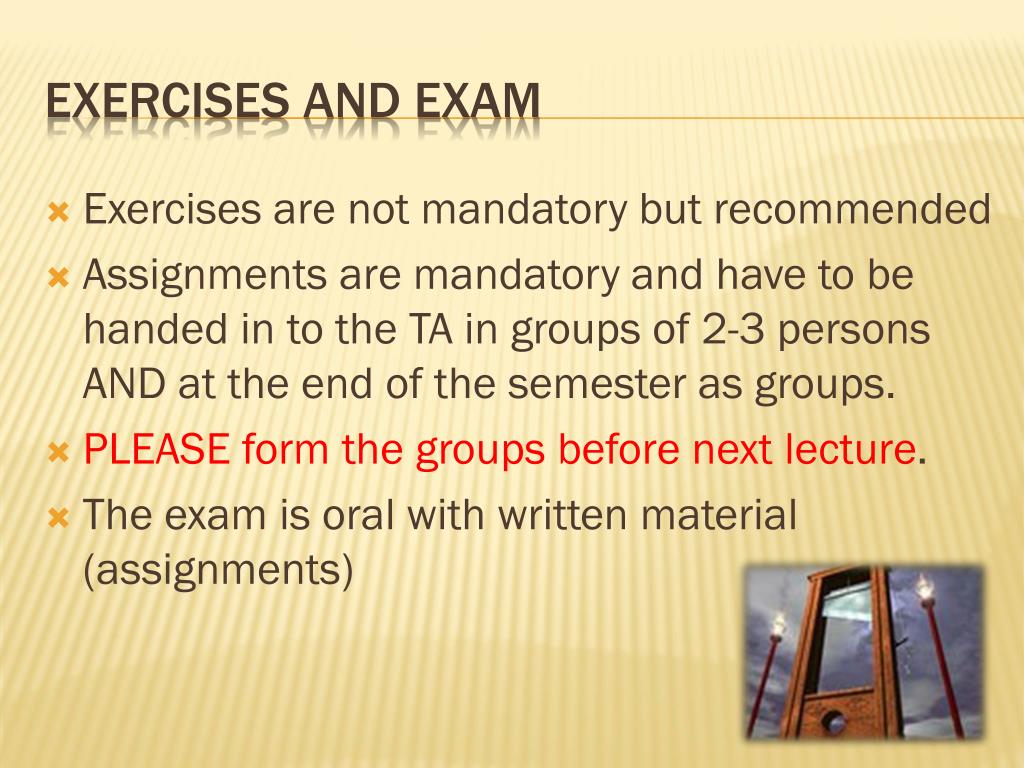 EXERCISES AND EXAM

Exercises are not mandatory but recommended

Assignments are mandatory and have to be handed in to the TA in groups of 2-3 persons AND at the end of the semester as groups.

PLEASE form the groups before next lecture.

The exam is oral with written material (assignments)